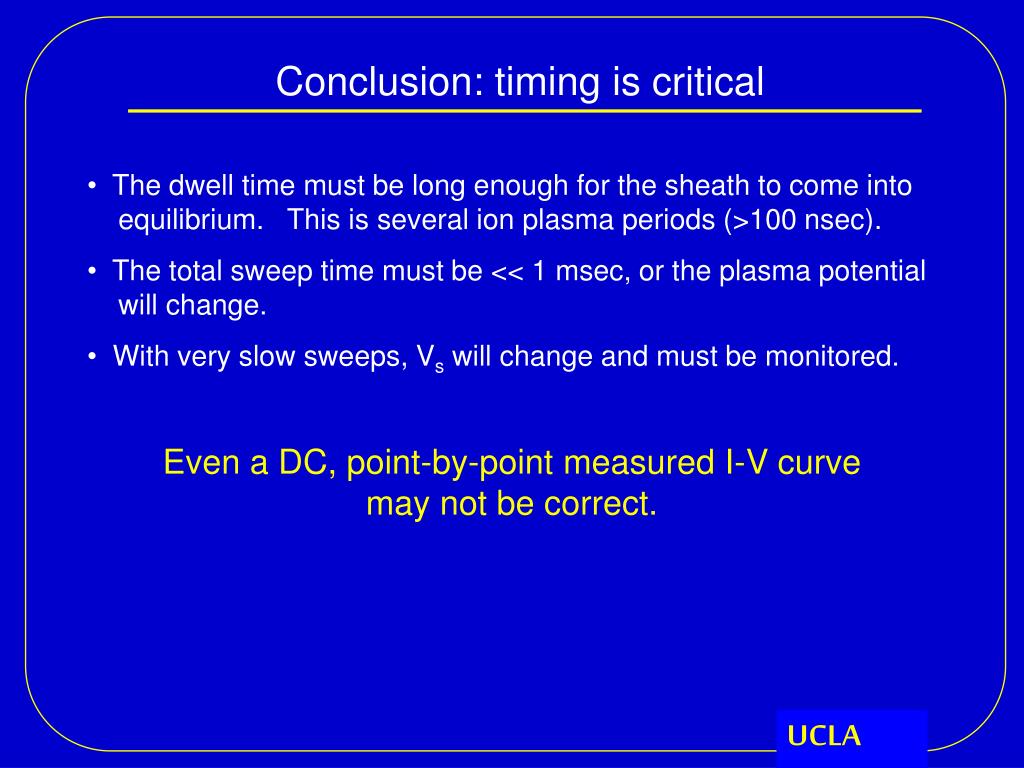 Conclusion: timing is critical

• The dwell time must be long enough for the sheath to come into equilibrium. This is several ion plasma periods (>100 nsec).

• The total sweep time must be << 1 msec, or the plasma potential will change.

• With very slow sweeps, $V_s$ will change and must be monitored.

Even a DC, point-by-point measured I-V curve may not be correct.

UCLA